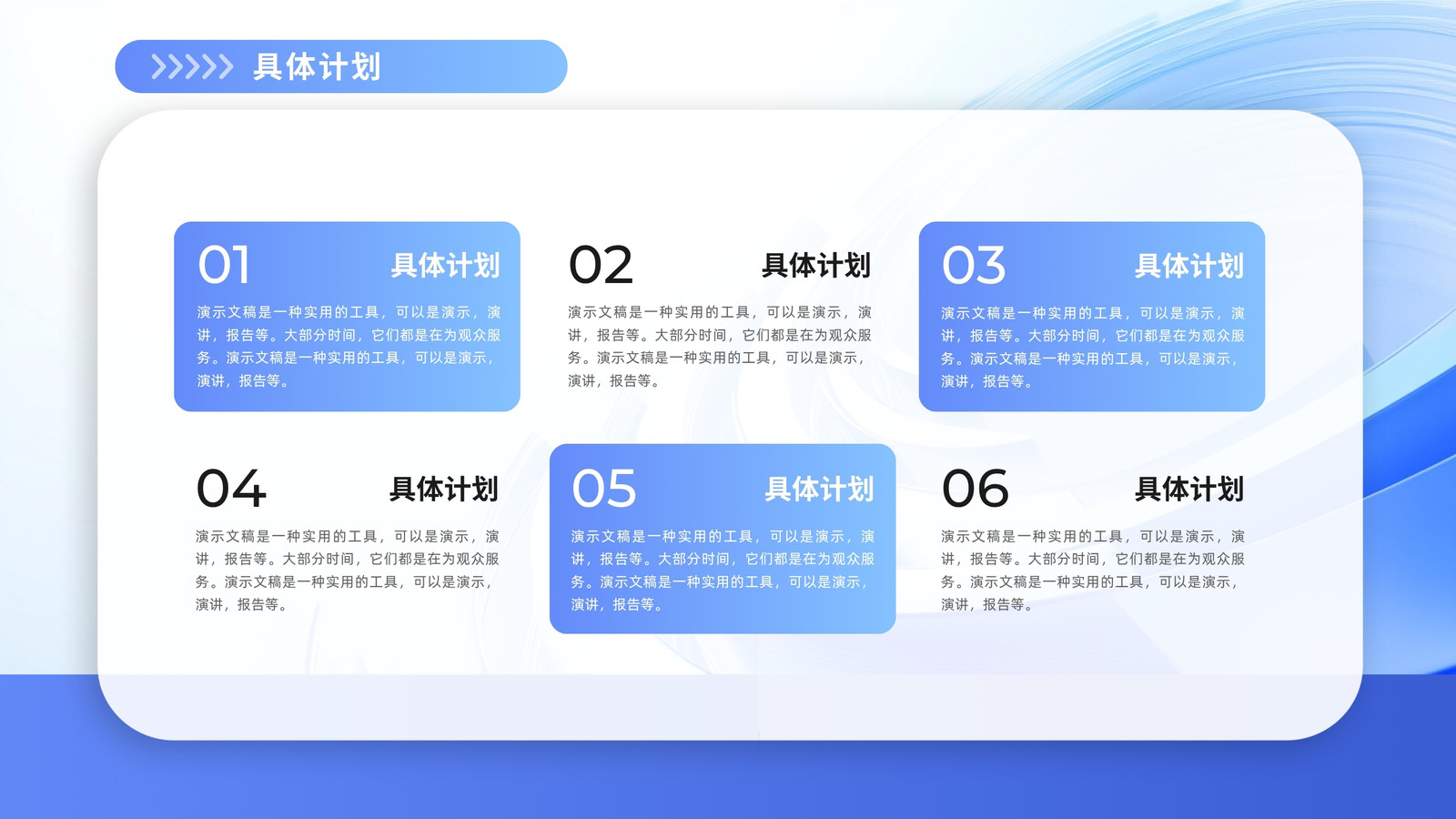 具体计划

01 具体计划

演示文稿是一种实用的工具，可以是演示，演讲，报告等。大部分时间，它们都是在为观众服务。演示文稿是一种实用的工具，可以是演示，演讲，报告等。

02 具体计划

演示文稿是一种实用的工具，可以是演示，演讲，报告等。大部分时间，它们都是在为观众服务。演示文稿是一种实用的工具，可以是演示，演讲，报告等。

03 具体计划

演示文稿是一种实用的工具，可以是演示，演讲，报告等。大部分时间，它们都是在为观众服务。演示文稿是一种实用的工具，可以是演示，演讲，报告等。

04 具体计划

演示文稿是一种实用的工具，可以是演示，演讲，报告等。大部分时间，它们都是在为观众服务。演示文稿是一种实用的工具，可以是演示，演讲，报告等。

05 具体计划

演示文稿是一种实用的工具，可以是演示，演讲，报告等。大部分时间，它们都是在为观众服务。演示文稿是一种实用的工具，可以是演示，演讲，报告等。

06 具体计划

演示文稿是一种实用的工具，可以是演示，演讲，报告等。大部分时间，它们都是在为观众服务。演示文稿是一种实用的工具，可以是演示，演讲，报告等。